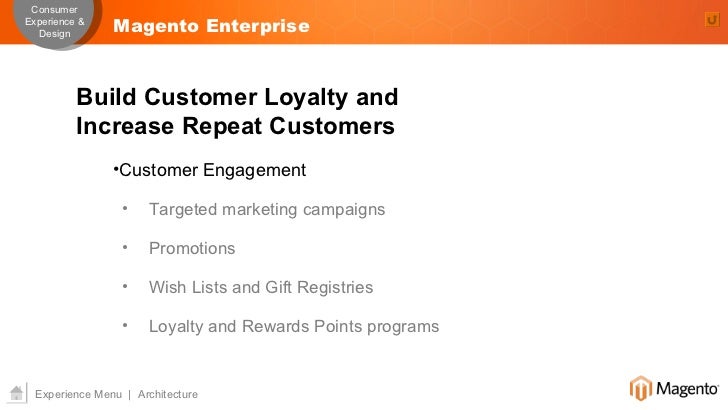 Consumer Experience & Design

Magento Enterprise

Build Customer Loyalty and Increase Repeat Customers

•Customer Engagement

• Targeted marketing campaigns

• Promotions

• Wish Lists and Gift Registries

• Loyalty and Rewards Points programs

Experience Menu | Architecture

Magento